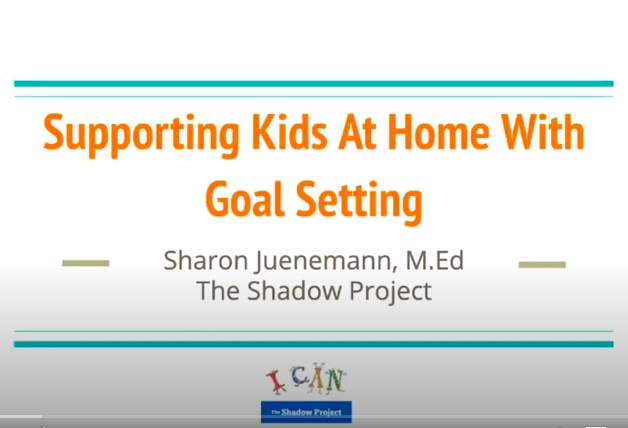 Supporting Kids At Home With Goal Setting

Sharon Juenemann, M.Ed
The Shadow Project

I CAN

The Shadow Project